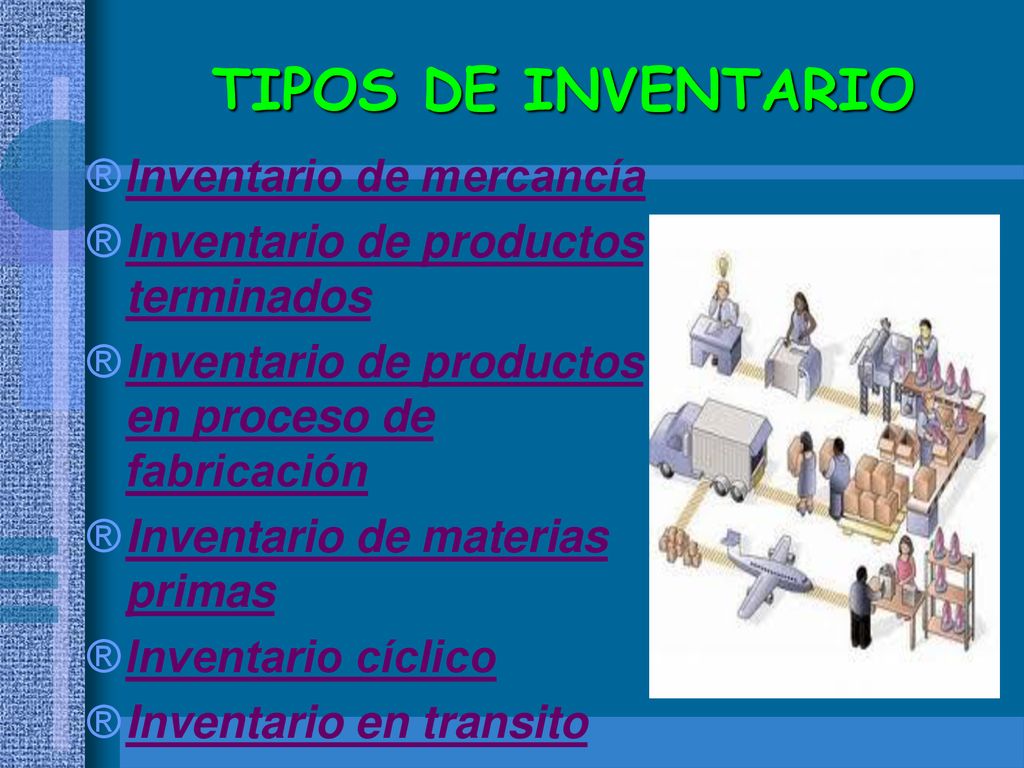 TIPOS DE INVENTARIO

®Inventario de mercancía

®Inventario de productos terminados

®Inventario de productos en proceso de fabricación

®Inventario de materias primas

®Inventario cíclico

®Inventario en transito